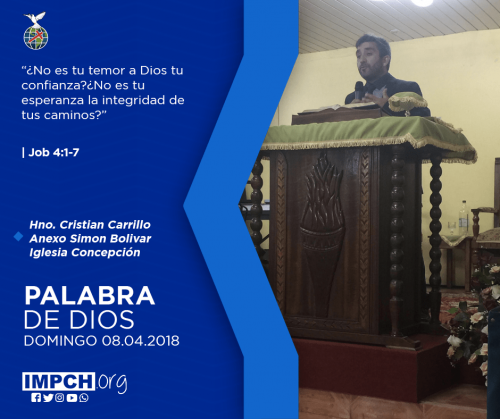 “¿No es tu temor a Dios tu confianza?¿No es tu esperanza la integridad de tus caminos?”

| Job 4:1-7

Hno. Cristian Carrillo
Anexo Simon Bolivar
Iglesia Concepción

PALABRA
DE DIOS
DOMINGO 08.04.2018

IMPCH.org